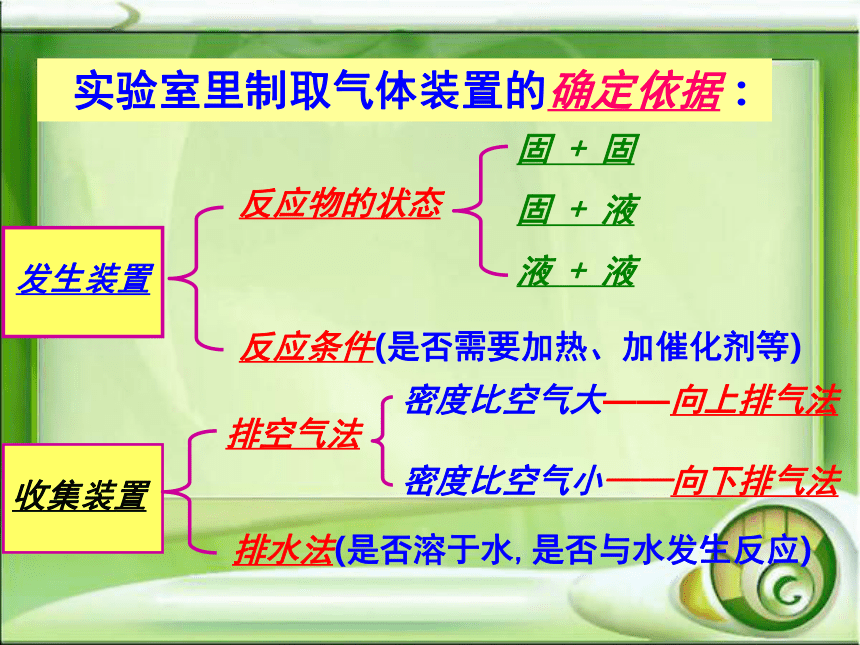 实验室里制取气体装置的确定依据：

发生装置

反应物的状态

固 + 固

固 + 液

液 + 液

反应条件(是否需要加热、加催化剂等)

收集装置

排空气法

密度比空气大——向上排气法

密度比空气小——向下排气法

排水法(是否溶于水, 是否与水发生反应)